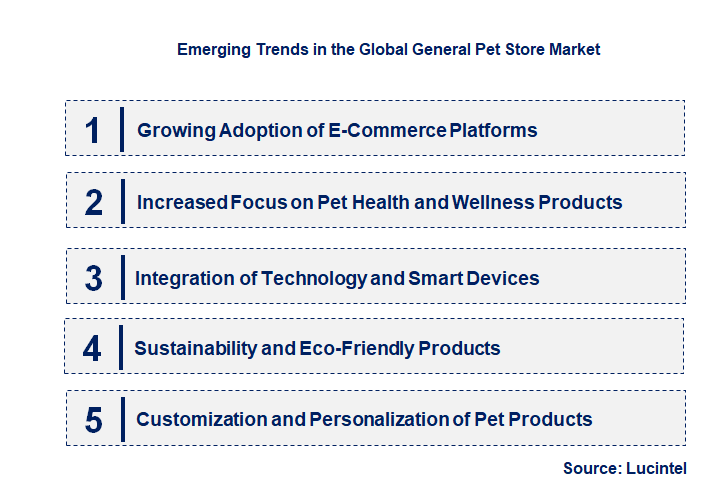 Emerging Trends in the Global General Pet Store Market

1 Growing Adoption of E-Commerce Platforms

2 Increased Focus on Pet Health and Wellness Products

3 Integration of Technology and Smart Devices

4 Sustainability and Eco-Friendly Products

5 Customization and Personalization of Pet Products

Source: Lucintel